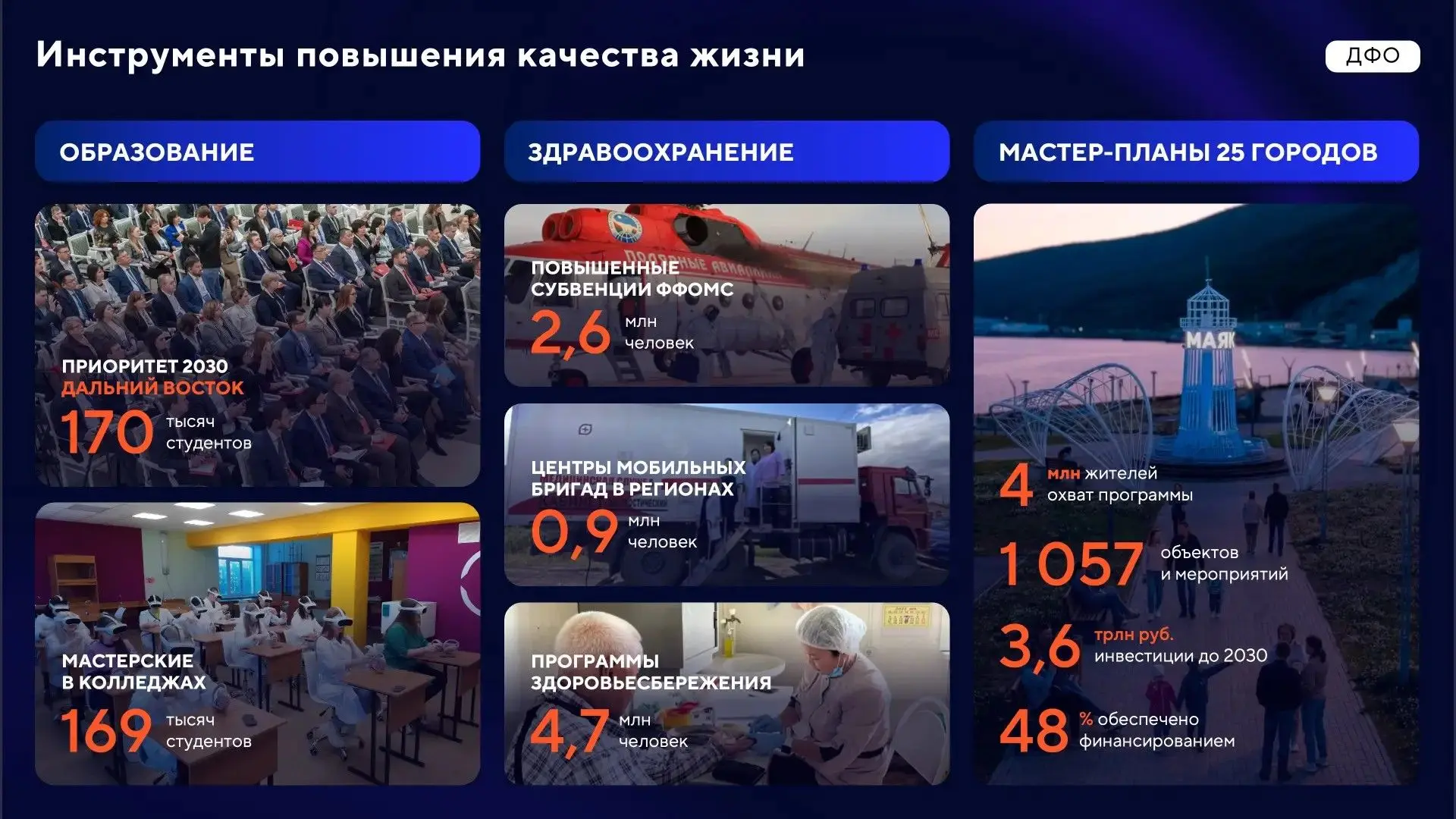 Инструменты повышения качества жизни

ДФО

ОБРАЗОВАНИЕ

ПРИОРИТЕТ 2030
ДАЛЬНИЙ ВОСТОК
170 тысяч студентов

МАСТЕРСКИЕ
В КОЛЛЕДЖАХ
169 тысяч студентов

ЗДРАВООХРАНЕНИЕ

ПОВЫШЕННЫЕ
СУБВЕНЦИИ ФФОМС
2,6 млн человек

ЦЕНТРЫ МОБИЛЬНЫХ
БРИГАД В РЕГИОНАХ
0,9 млн человек

ПРОГРАММЫ
ЗДОРОВЬЕСБЕРЕЖЕНИЯ
4,7 млн человек

МАСТЕР-ПЛАНЫ 25 ГОРОДОВ

МАЯК

4 млн жителей
охват программы

1 057 объектов
и мероприятий

3,6 трлн руб.
инвестиции до 2030

48 % обеспечено
финансированием